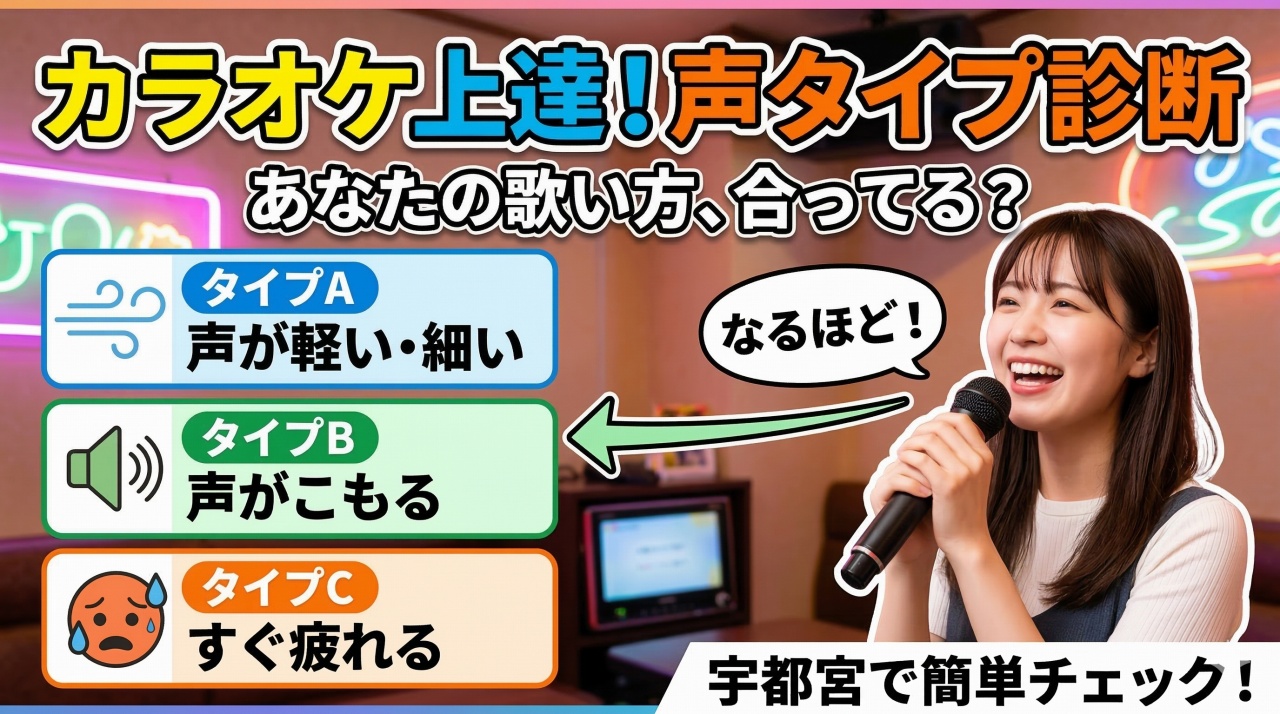 カラオケ上達！声タイプ診断
あなたの歌い方、合ってる？

タイプA
声が軽い・細い

タイプB
声がこもる

タイプC
すぐ疲れる

なるほど！

宇都宮で簡単チェック！